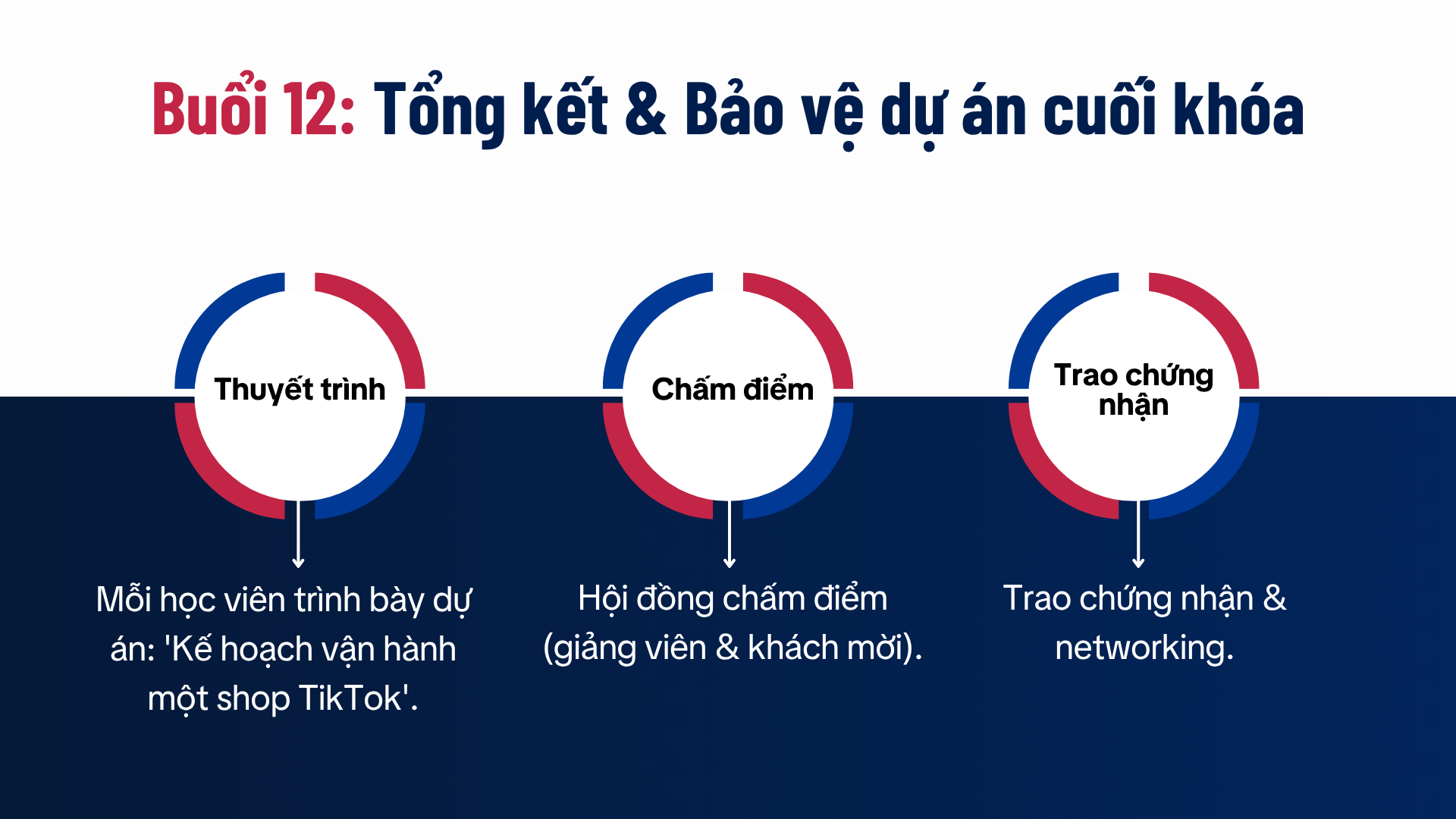 Buổi 12: Tổng kết & Bảo vệ dự án cuối khóa

Thuyết trình

Mỗi học viên trình bày dự án: 'Kế hoạch vận hành một shop TikTok'.

Chấm điểm

Hội đồng chấm điểm (giảng viên & khách mời).

Trao chứng nhận

Trao chứng nhận & networking.